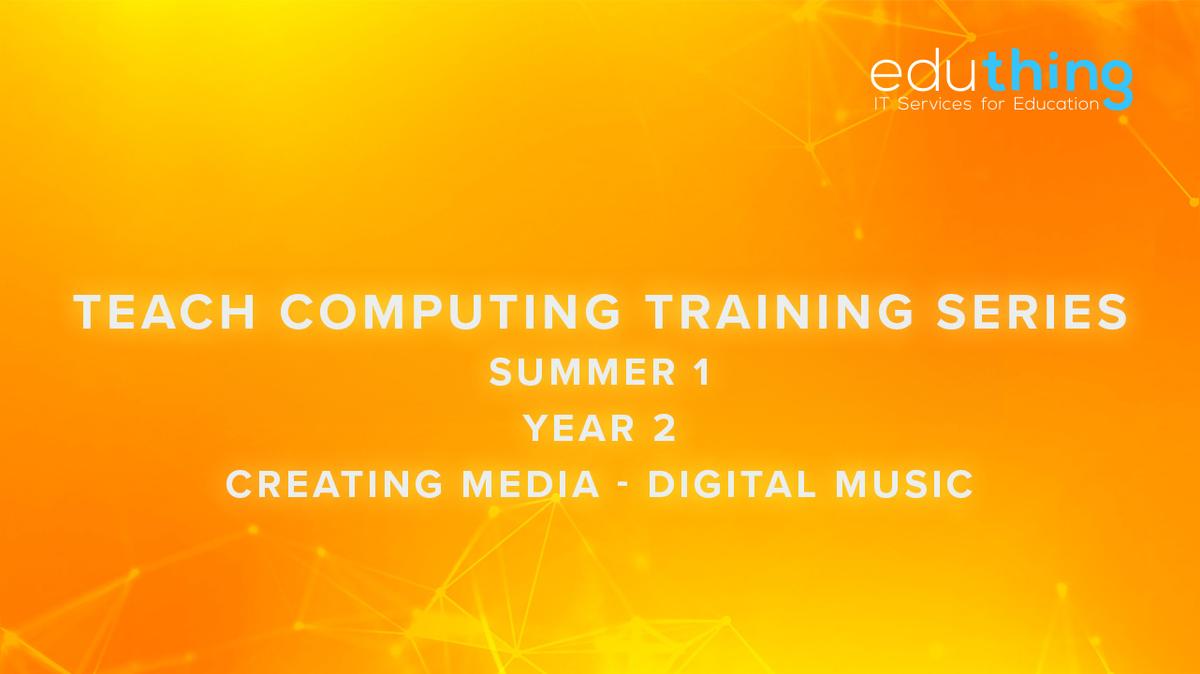 eduthing
IT Services for Education

TEACH COMPUTING TRAINING SERIES
SUMMER 1
YEAR 2
CREATING MEDIA - DIGITAL MUSIC